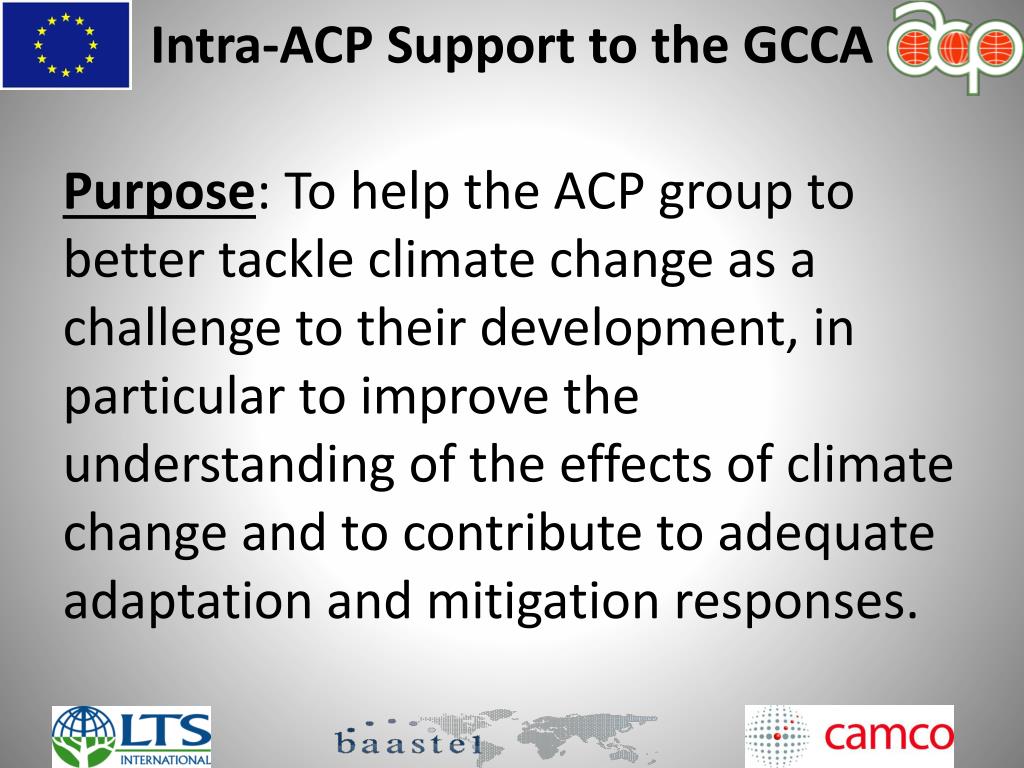 Intra-ACP Support to the GCCA

acp

Purpose: To help the ACP group to better tackle climate change as a challenge to their development, in particular to improve the understanding of the effects of climate change and to contribute to adequate adaptation and mitigation responses.

LTS INTERNATIONAL

baastel

camco